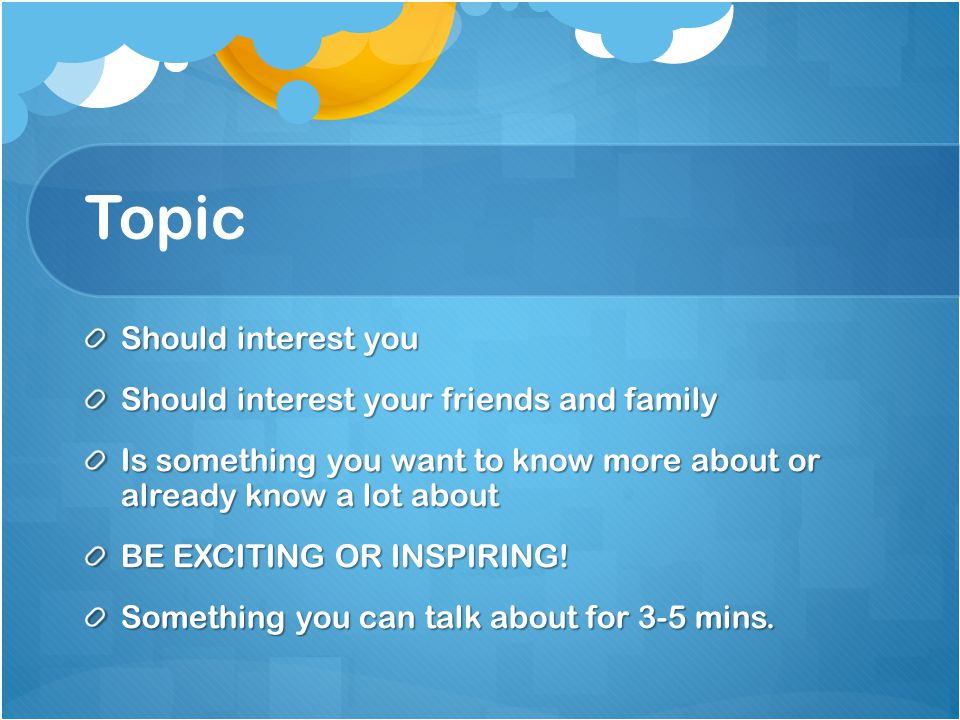 Topic

Should interest you

Should interest your friends and family

Is something you want to know more about or already know a lot about

BE EXCITING OR INSPIRING!

Something you can talk about for 3-5 mins.